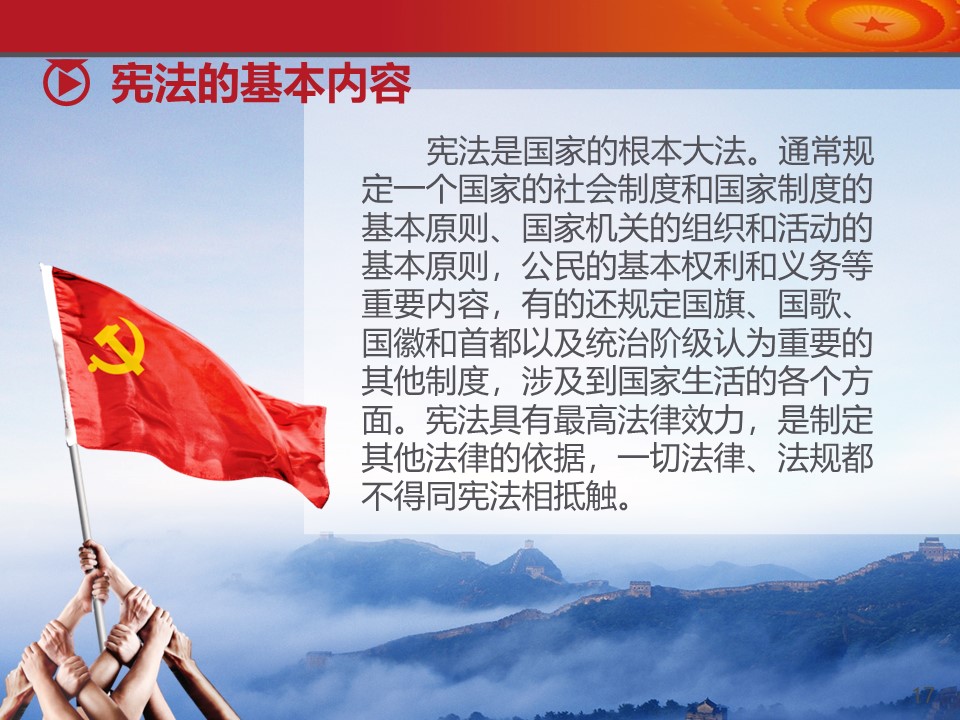 宪法的基本内容

宪法是国家的根本大法。通常规定一个国家的社会制度和国家制度的基本原则、国家机关的组织和活动的基本原则，公民的基本权利和义务等重要内容，有的还规定国旗、国歌、国徽和首都以及统治阶级认为重要的其他制度，涉及到国家生活的各个方面。宪法具有最高法律效力，是制定其他法律的依据，一切法律、法规都不得同宪法相抵触。

17